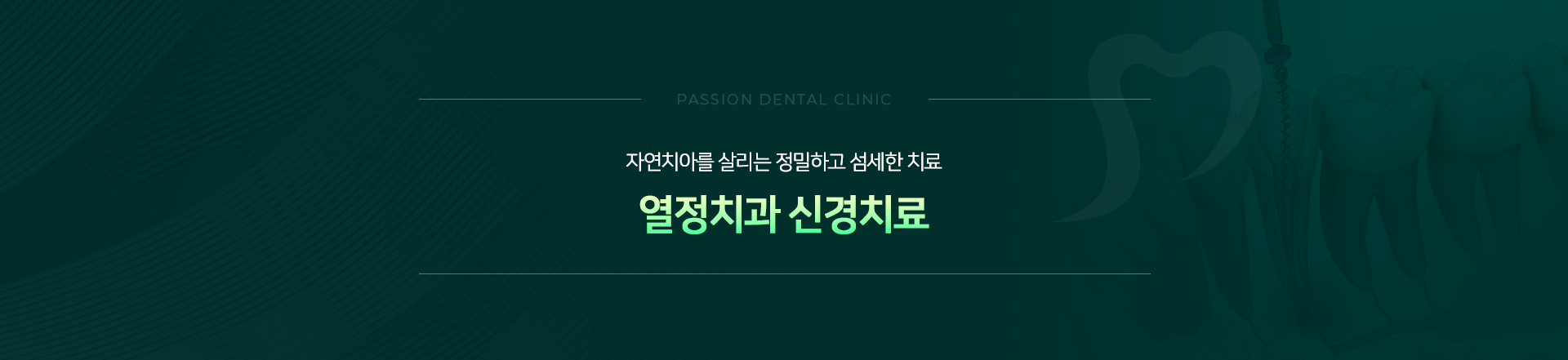 PASSION DENTAL CLINIC

자연치아를 살리는 정밀하고 섬세한 치료

열정치과 신경치료